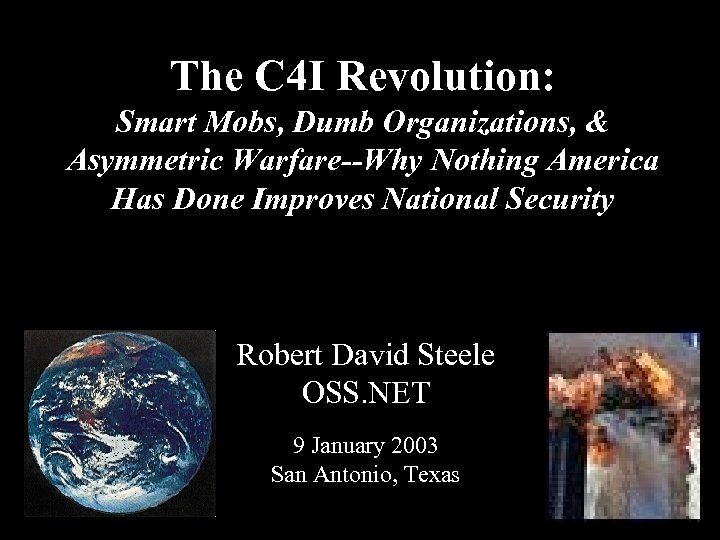 The C4I Revolution:
Smart Mobs, Dumb Organizations, & Asymmetric Warfare--Why Nothing America Has Done Improves National Security

Robert David Steele
OSS.NET

9 January 2003
San Antonio, Texas